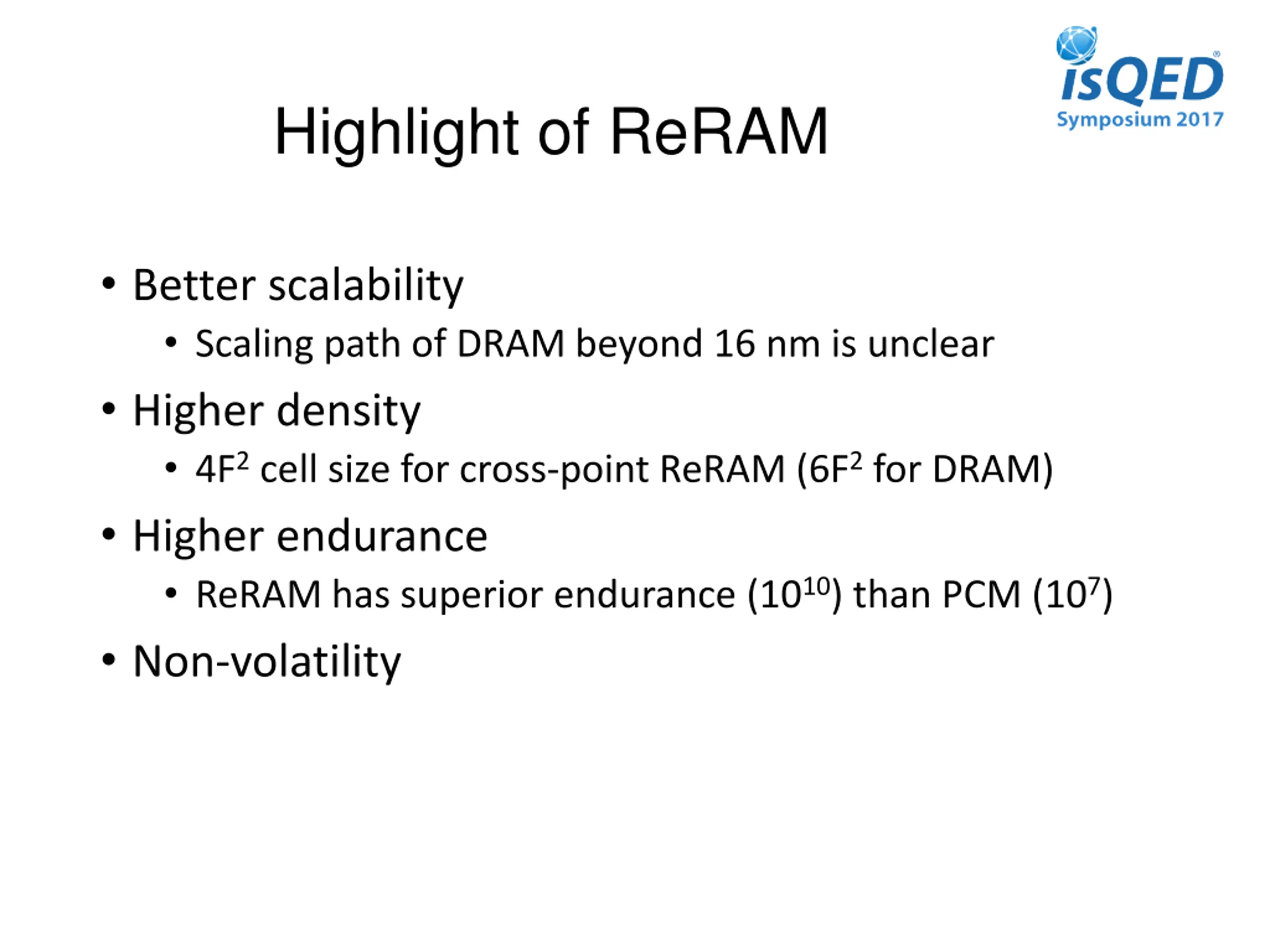 isQED®
Symposium 2017

Highlight of ReRAM

• Better scalability
  • Scaling path of DRAM beyond 16 nm is unclear
• Higher density
  • $4F^2$ cell size for cross-point ReRAM ($6F^2$ for DRAM)
• Higher endurance
  • ReRAM has superior endurance ($10^{10}$) than PCM ($10^7$)
• Non-volatility